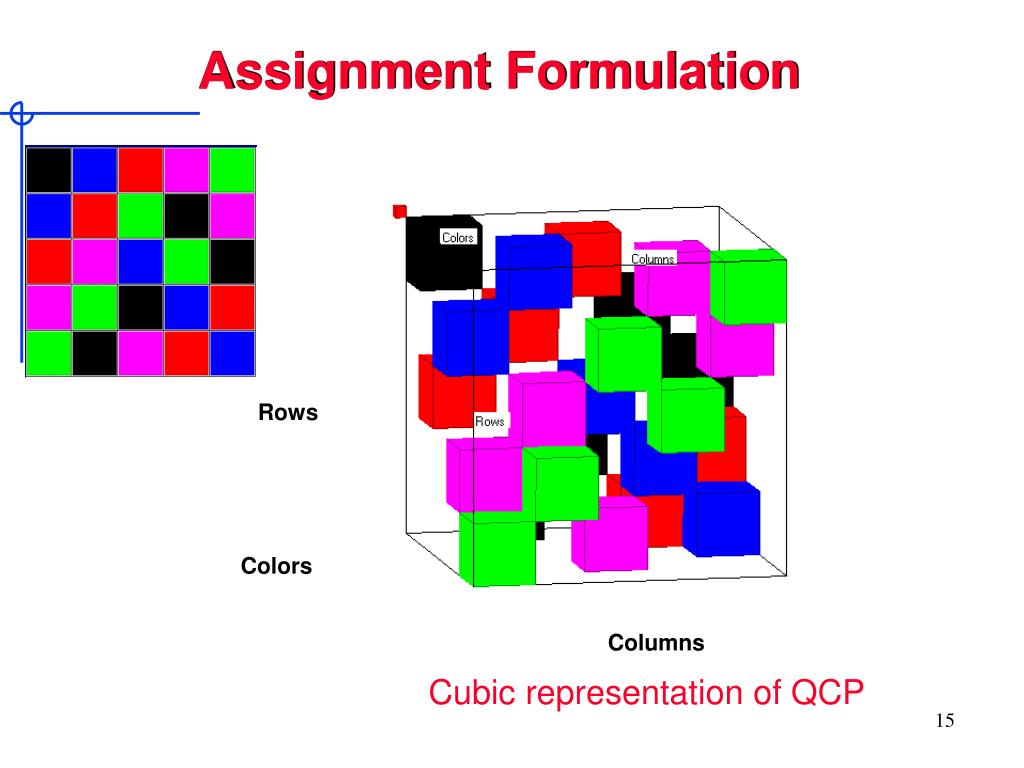 Assignment Formulation

Colors

Columns

Rows

Rows

Colors

Columns

Cubic representation of QCP

15